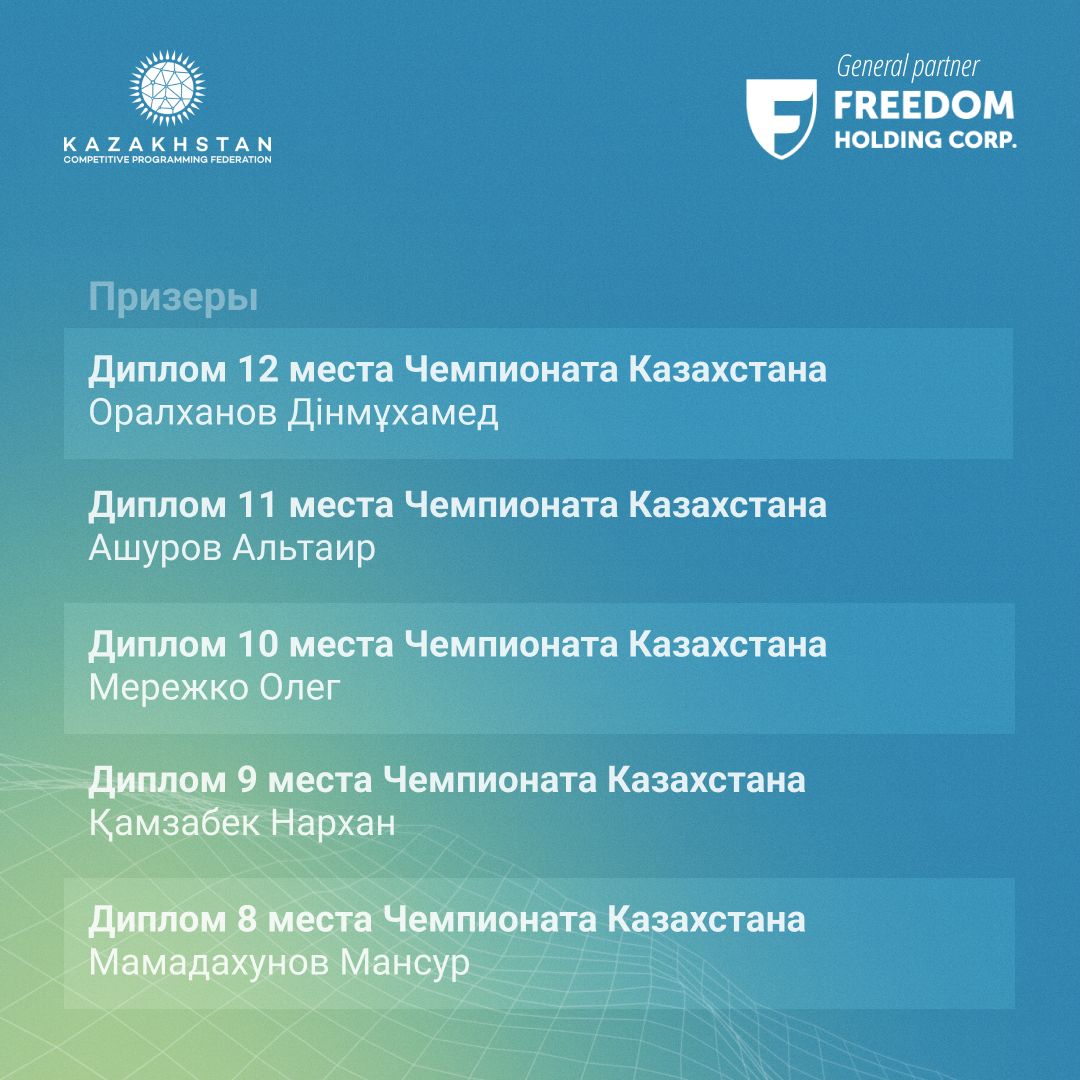 KAZAKHSTAN
COMPETITIVE PROGRAMMING FEDERATION

General partner
FREEDOM
HOLDING CORP.

Призеры

Диплом 12 места Чемпионата Казахстана
Оралханов Дінмұхамед

Диплом 11 места Чемпионата Казахстана
Ашуров Альтаир

Диплом 10 места Чемпионата Казахстана
Мережко Олег

Диплом 9 места Чемпионата Казахстана
Қамзабек Нархан

Диплом 8 места Чемпионата Казахстана
Мамадахунов Мансур